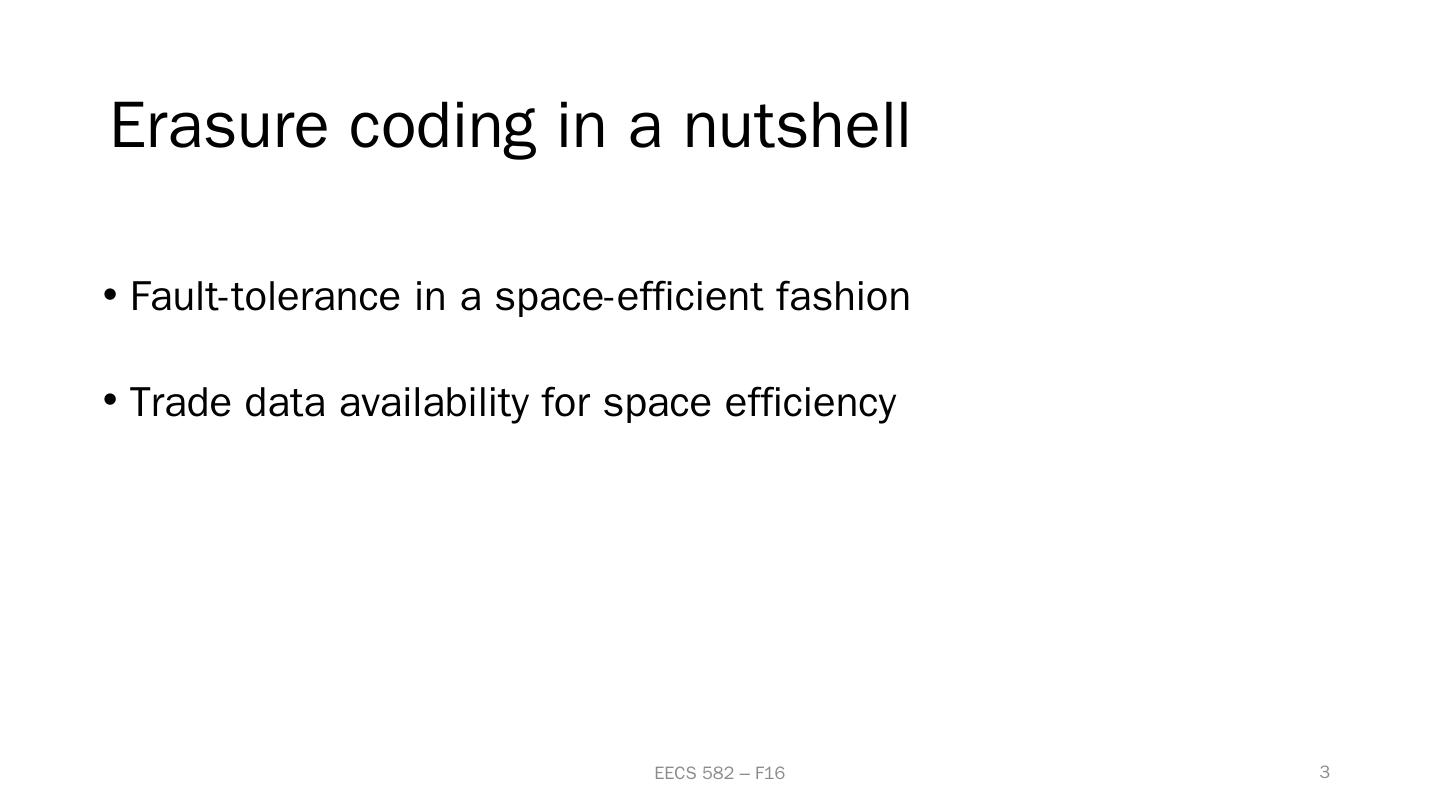 Erasure coding in a nutshell

• Fault-tolerance in a space-efficient fashion

• Trade data availability for space efficiency

EECS 582 – F16

3